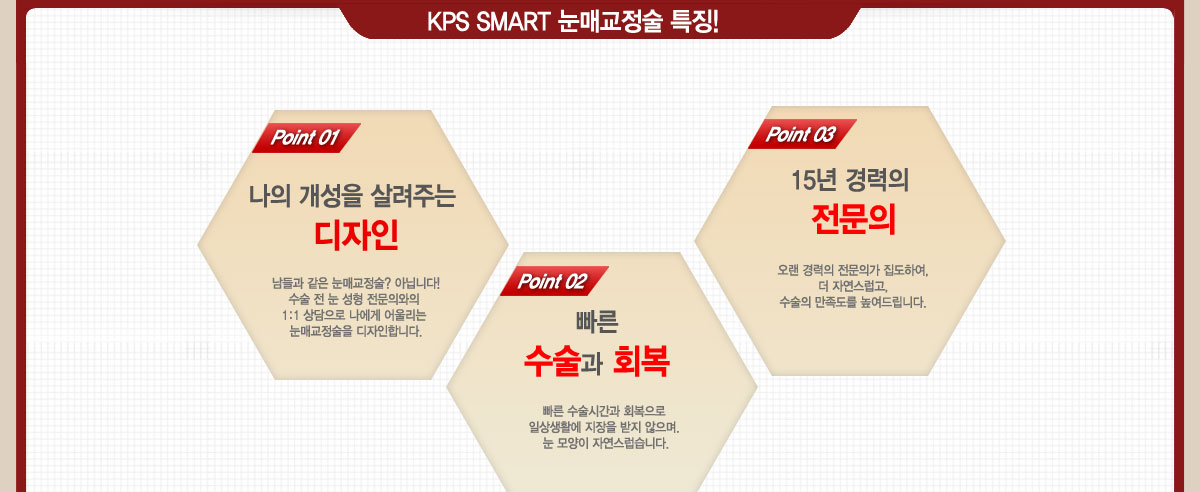 KPS SMART 눈매교정술 특징!

Point 01

나의 개성을 살려주는

디자인

남들과 같은 눈매교정술? 아닙니다! 수술 전 눈 성형 전문의와의 1:1 상담으로 나에게 어울리는 눈매교정술을 디자인합니다.

Point 02

빠른

수술과 회복

빠른 수술시간과 회복으로 일상생활에 지장을 받지 않으며, 눈 모양이 자연스럽습니다.

Point 03

15년 경력의

전문의

오랜 경력의 전문의가 집도하여, 더 자연스럽고, 수술의 만족도를 높여드립니다.